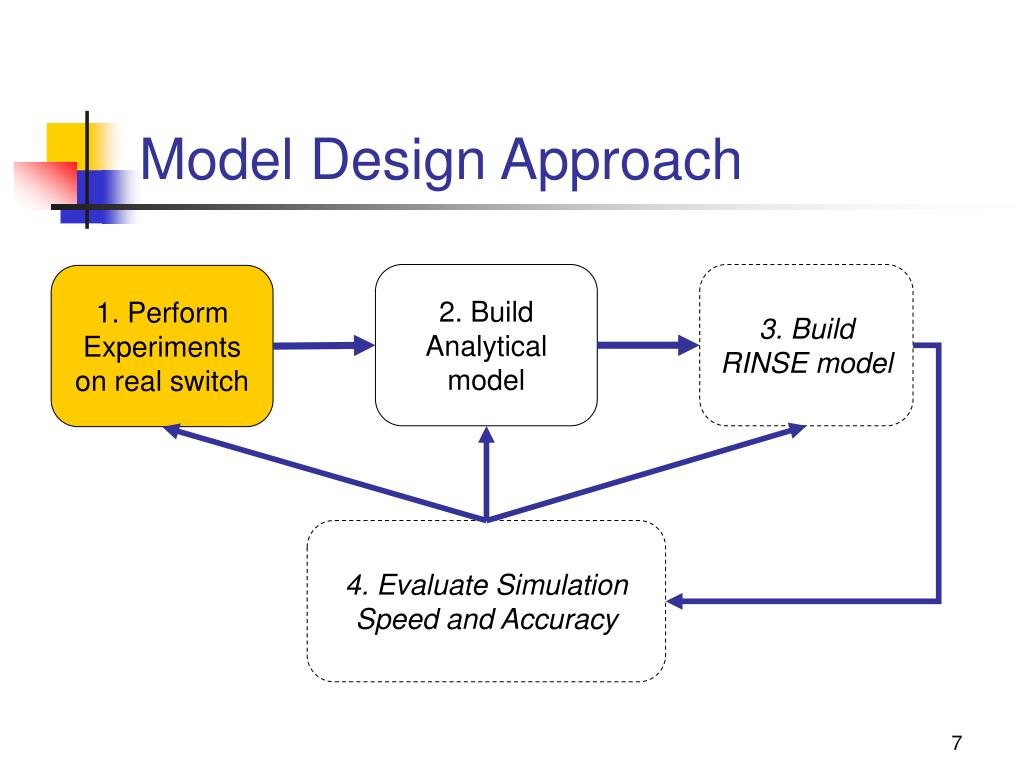 Model Design Approach

1. Perform Experiments on real switch

2. Build Analytical model

3. Build RINSE model

4. Evaluate Simulation Speed and Accuracy

7